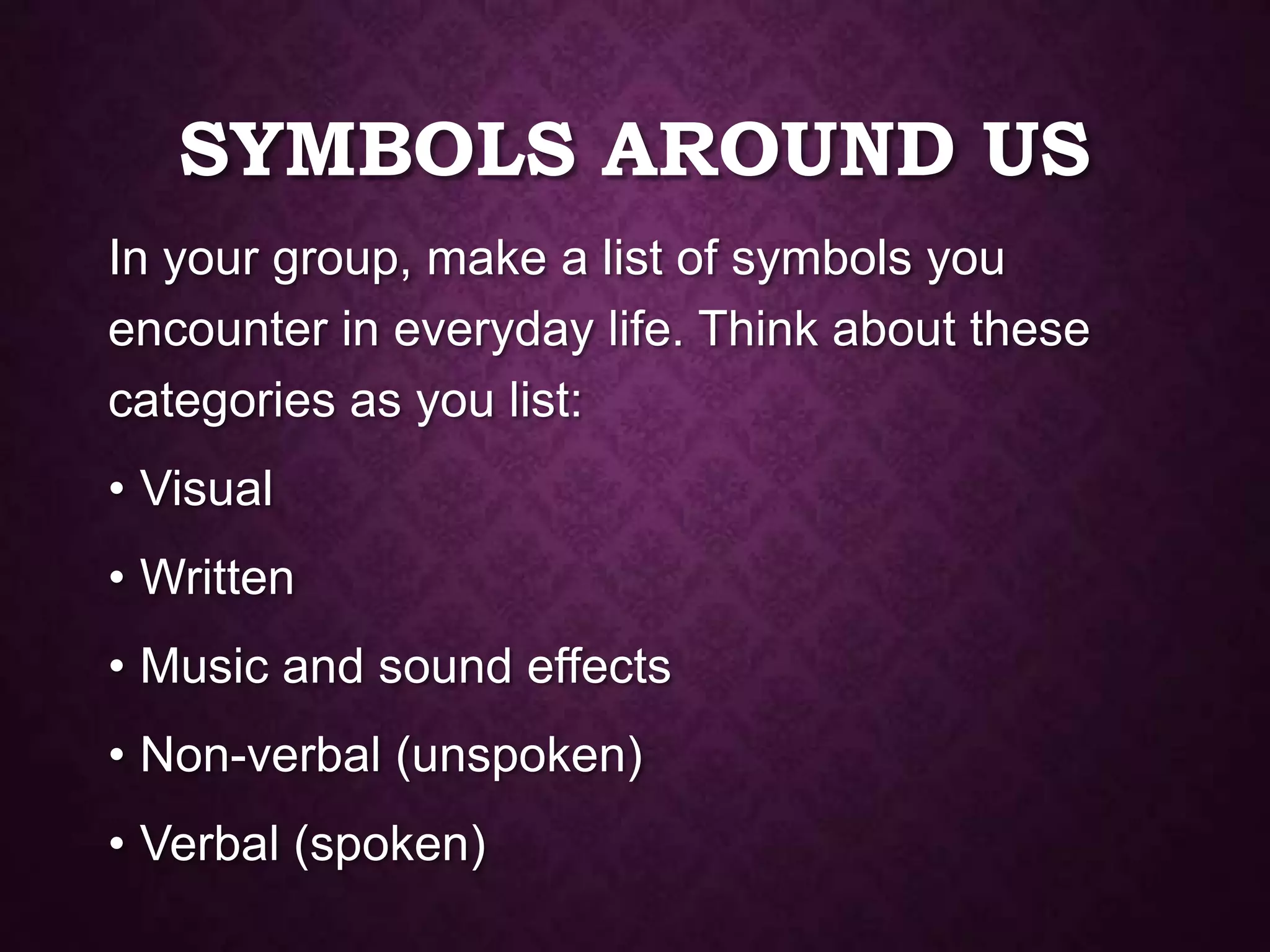 SYMBOLS AROUND US

In your group, make a list of symbols you encounter in everyday life. Think about these categories as you list:

• Visual

• Written

• Music and sound effects

• Non-verbal (unspoken)

• Verbal (spoken)